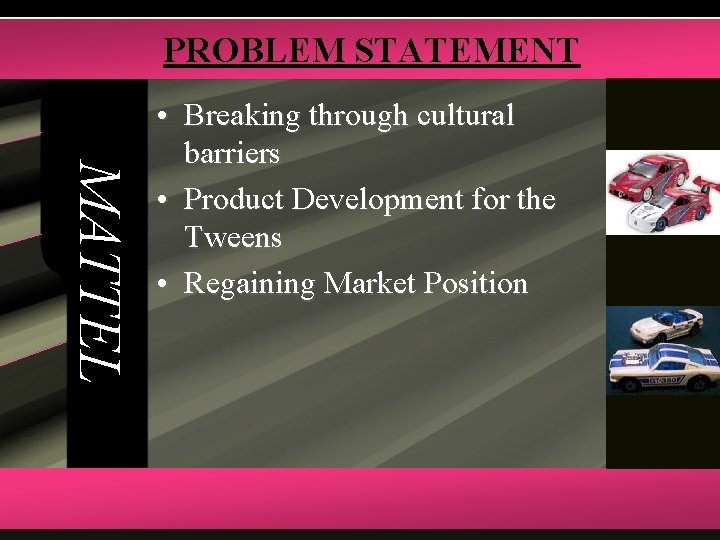 PROBLEM STATEMENT

MATTEL

• Breaking through cultural barriers
• Product Development for the Tweens
• Regaining Market Position

GT-350